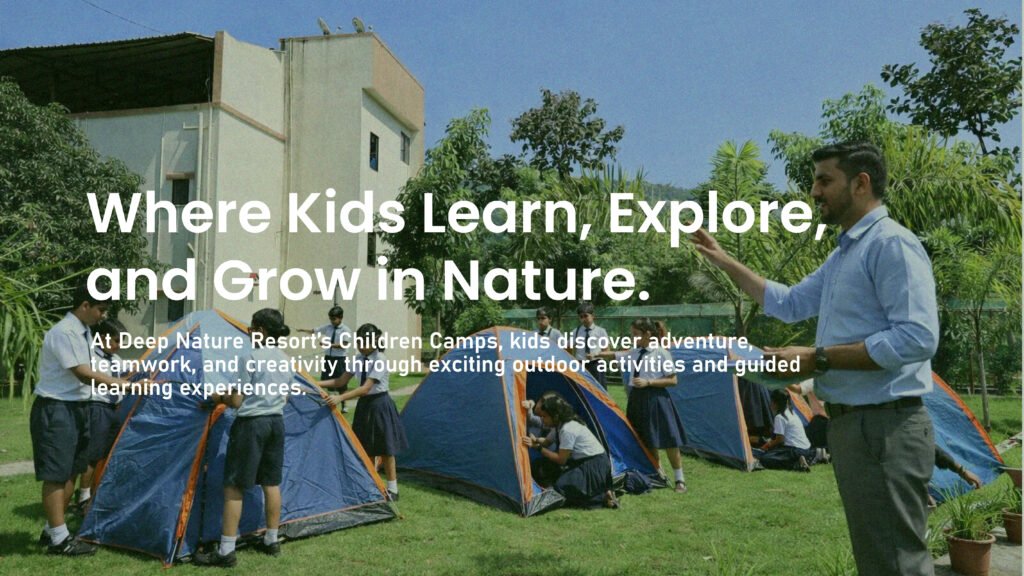 Where Kids Learn, Explore, and Grow in Nature.

At Deep Nature Resort's Children Camps, kids discover adventure, teamwork, and creativity through exciting outdoor activities and guided learning experiences.